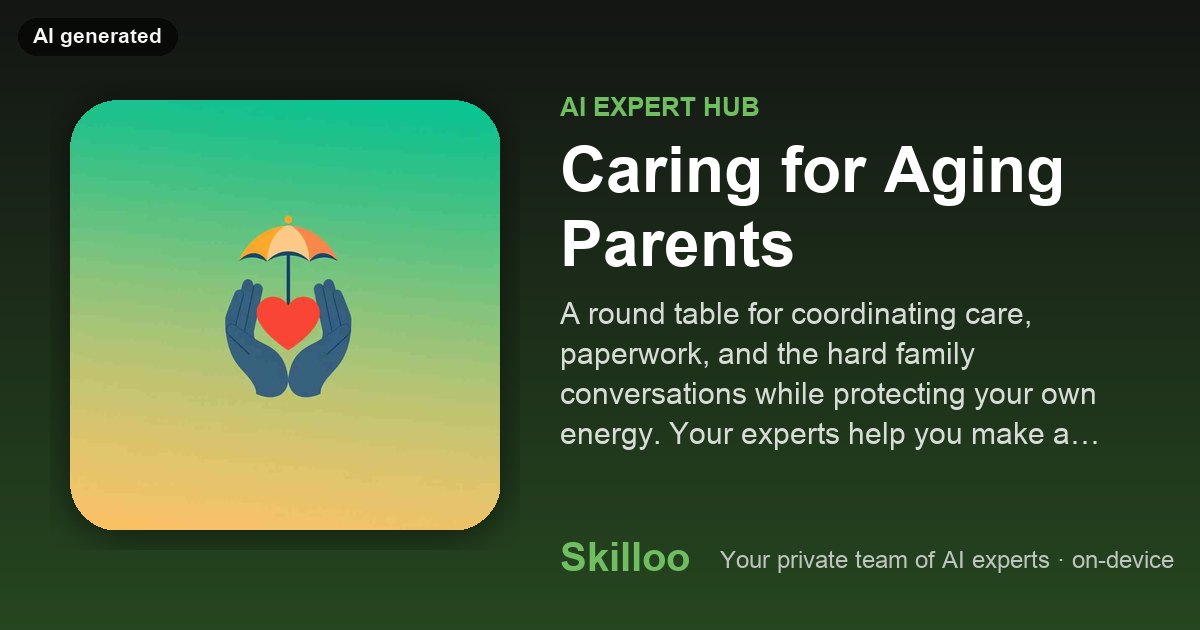 AI generated

AI EXPERT HUB

Caring for Aging Parents

A round table for coordinating care, paperwork, and the hard family conversations while protecting your own energy. Your experts help you make a…

Skilloo

Your private team of AI experts · on-device